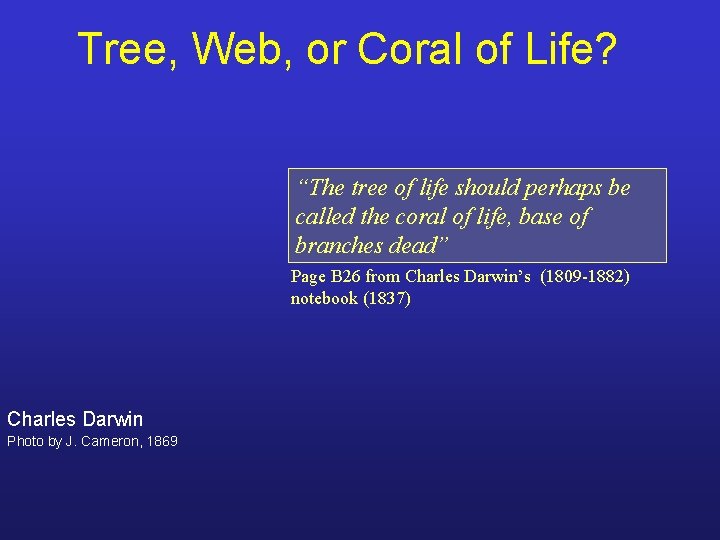 Tree, Web, or Coral of Life?

"The tree of life should perhaps be called the coral of life, base of branches dead"

Page B26 from Charles Darwin's (1809-1882) notebook (1837)

Charles Darwin
Photo by J. Cameron, 1869